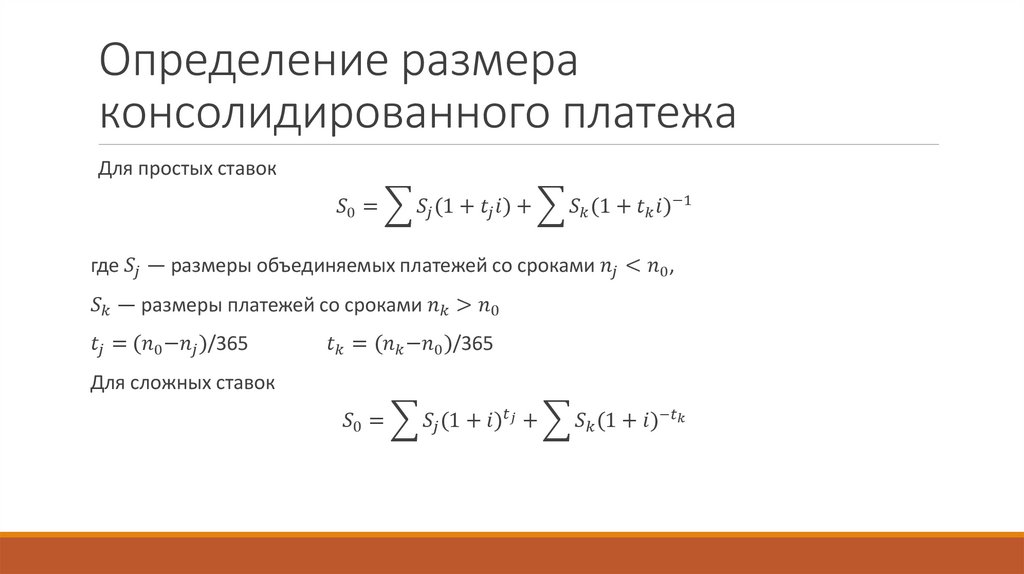 Определение размера консолидированного платежа

Для простых ставок

$S_0 = \sum S_j(1 + t_j i) + \sum S_k(1 + t_k i)^{-1}$

где $S_j$ — размеры объединяемых платежей со сроками $n_j < n_0$,

$S_k$ — размеры платежей со сроками $n_k > n_0$

$t_j = (n_0 - n_j)/365$ $t_k = (n_k - n_0)/365$

Для сложных ставок

$S_0 = \sum S_j(1 + i)^{t_j} + \sum S_k(1 + i)^{-t_k}$